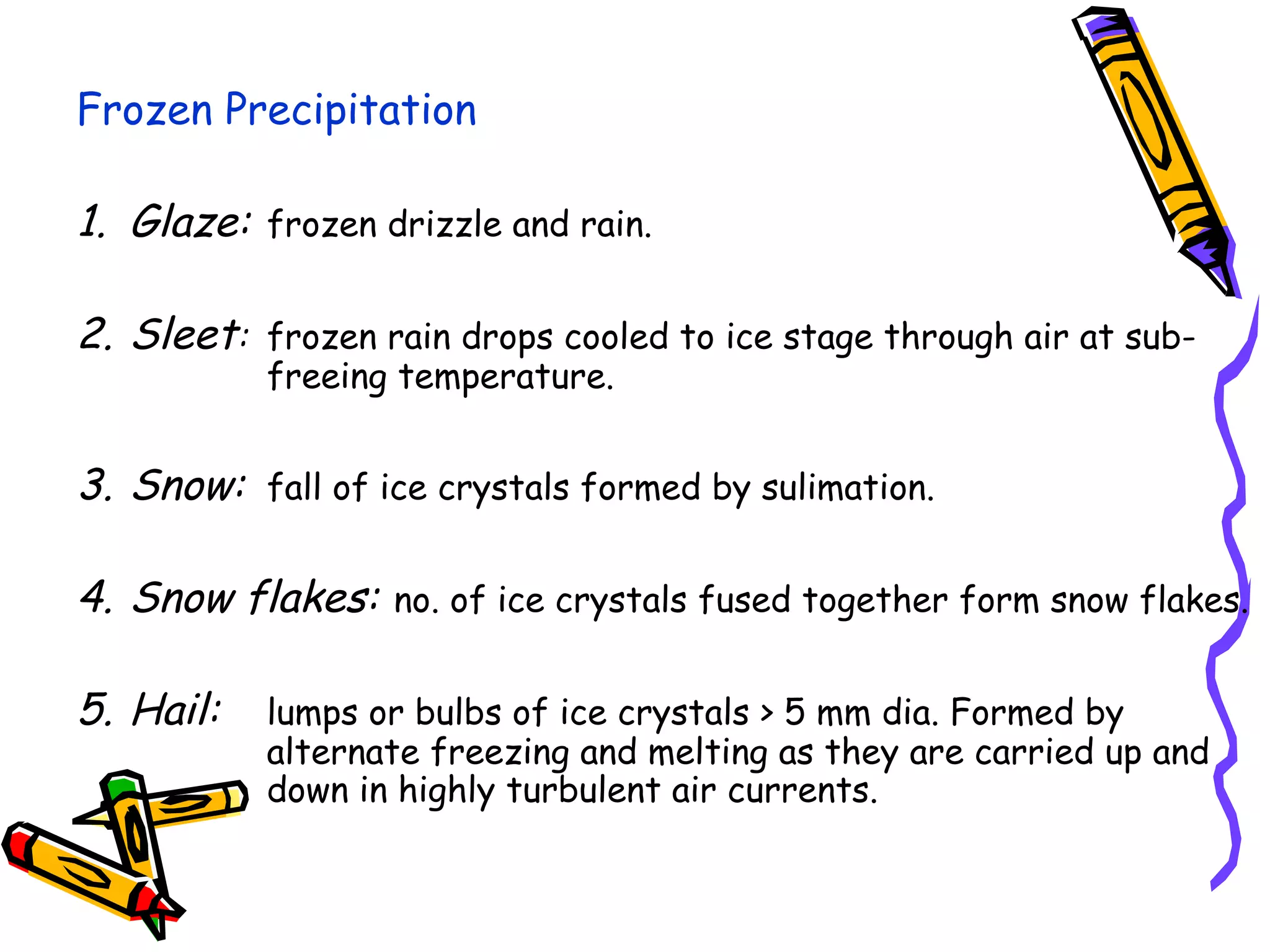 Frozen Precipitation

1. Glaze: frozen drizzle and rain.

2. Sleet: frozen rain drops cooled to ice stage through air at sub-freeing temperature.

3. Snow: fall of ice crystals formed by sulimation.

4. Snow flakes: no. of ice crystals fused together form snow flakes.

5. Hail: lumps or bulbs of ice crystals > 5 mm dia. Formed by alternate freezing and melting as they are carried up and down in highly turbulent air currents.